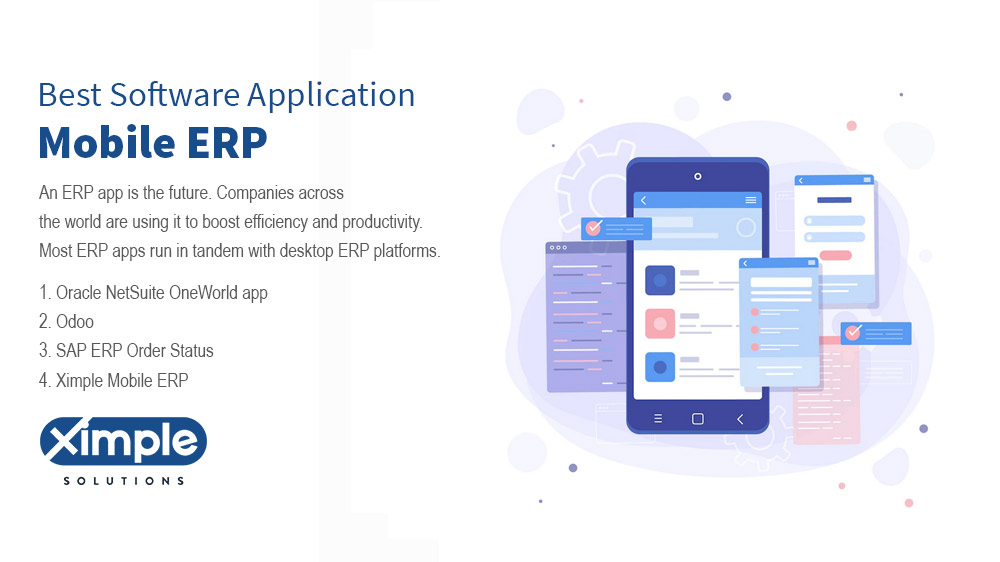 Best Software Application
Mobile ERP

An ERP app is the future. Companies across the world are using it to boost efficiency and productivity. Most ERP apps run in tandem with desktop ERP platforms.

1. Oracle NetSuite OneWorld app
2. Odoo
3. SAP ERP Order Status
4. Ximple Mobile ERP

Ximple
SOLUTIONS